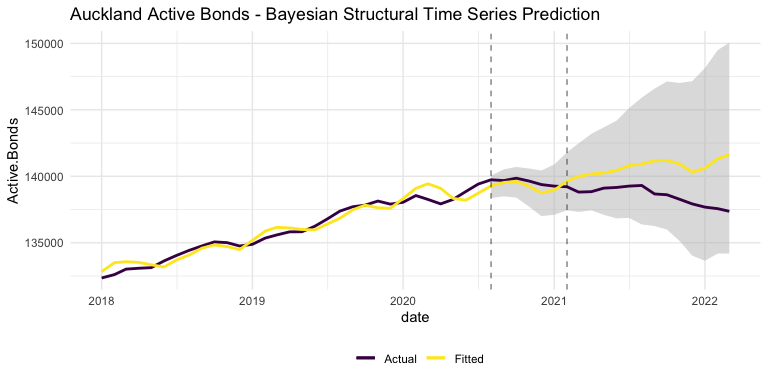 Auckland Active Bonds - Bayesian Structural Time Series Prediction

Active.Bonds

150000
145000
140000
135000

2018
2019
2020
2021
2022

date

Actual
Fitted